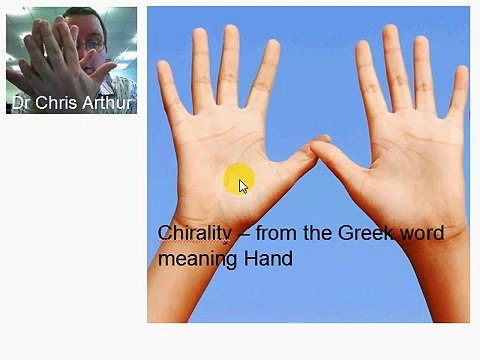 Dr Chris Arthur

Chirality – from the Greek word meaning Hand